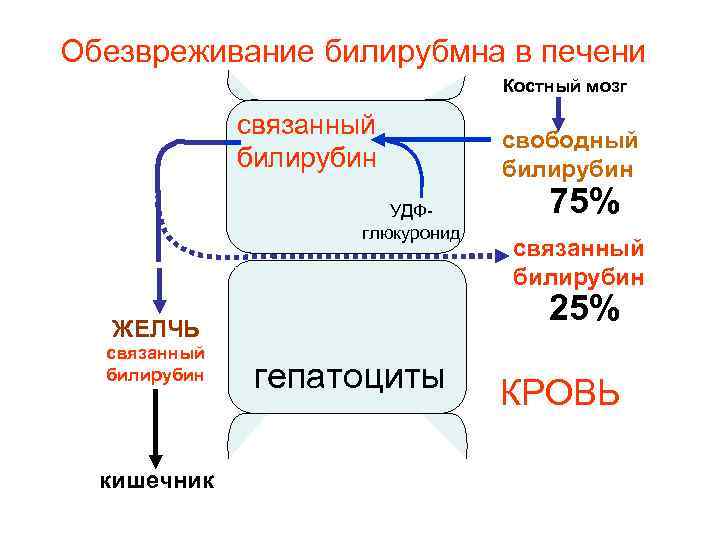 Обезвреживание билирубмна в печени

Костный мозг

связанный билирубин

свободный билирубин
75%

УДФ-глюкуронид

связанный билирубин
25%

ЖЕЛЧЬ
связанный билирубин

гепатоциты

КРОВЬ

кишечник